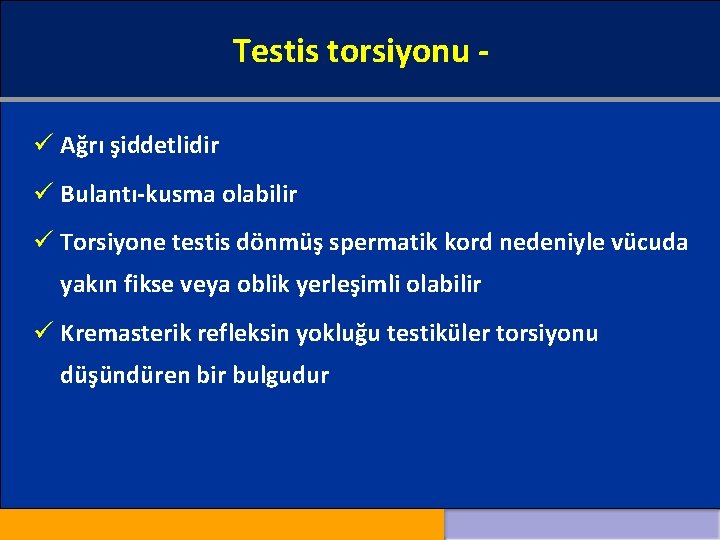 Testis torsiyonu -

✓ Ağrı şiddetlidir

✓ Bulantı-kusma olabilir

✓ Torsiyone testis dönmüş spermatik kord nedeniyle vücuda yakın fikse veya oblik yerleşimli olabilir

✓ Kremasterik refleksin yokluğu testiküler torsiyonu düşündüren bir bulgudur